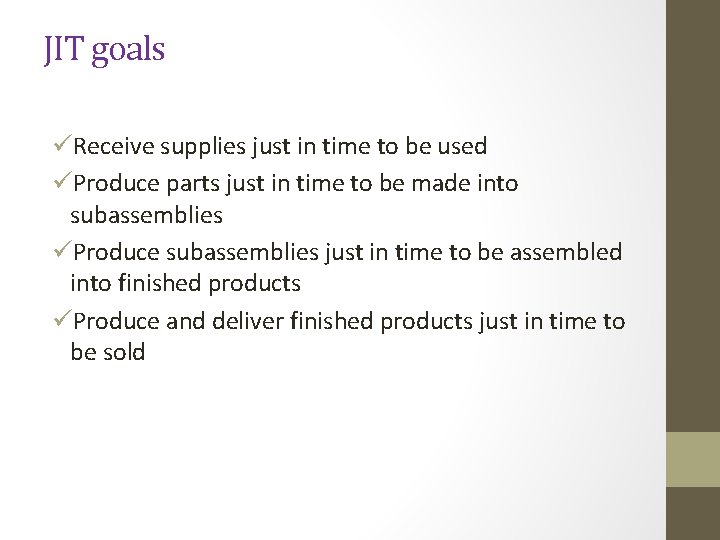 JIT goals

✓Receive supplies just in time to be used

✓Produce parts just in time to be made into subassemblies

✓Produce subassemblies just in time to be assembled into finished products

✓Produce and deliver finished products just in time to be sold